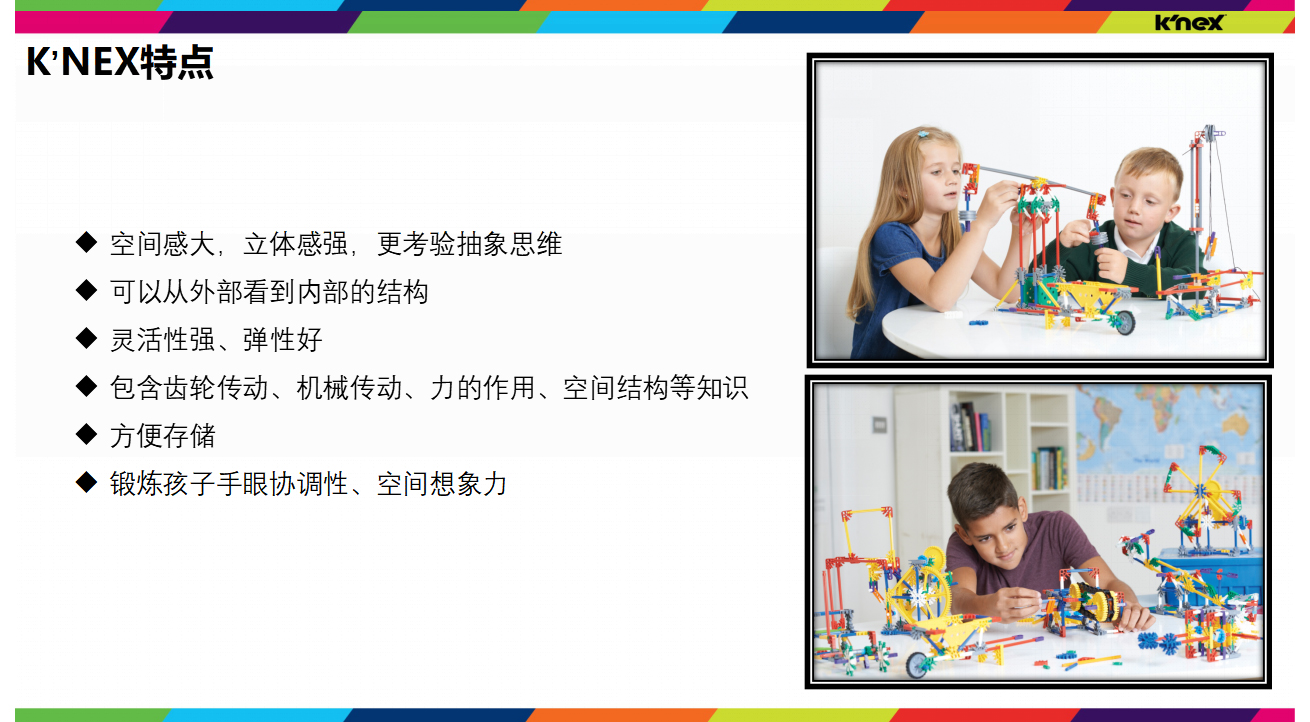 K'nex

K'NEX特点

◆ 空间感大，立体感强，更考验抽象思维

◆ 可以从外部看到内部的结构

◆ 灵活性强、弹性好

◆ 包含齿轮传动、机械传动、力的作用、空间结构等知识

◆ 方便存储

◆ 锻炼孩子手眼协调性、空间想象力